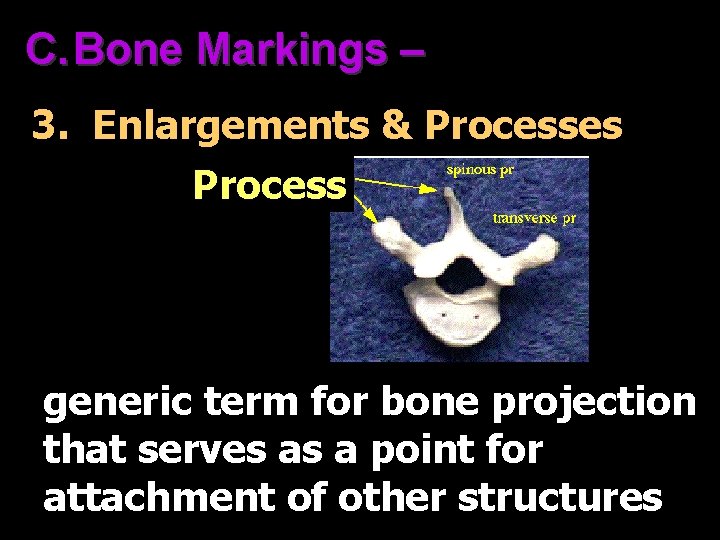 C. Bone Markings –

3. Enlargements & Processes

Process

spinous pr

transverse pr

generic term for bone projection that serves as a point for attachment of other structures